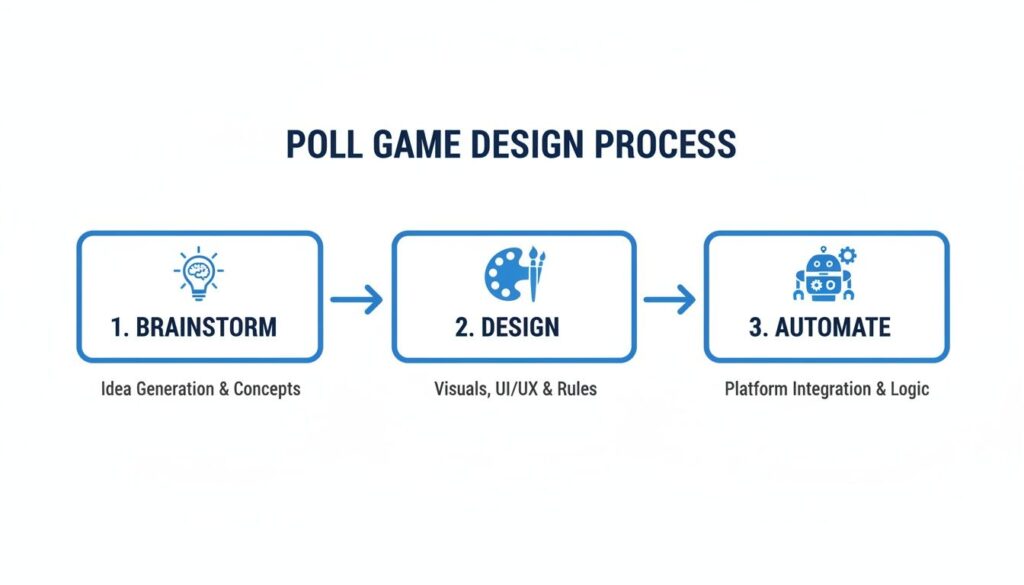 POLL GAME DESIGN PROCESS

1. BRAINSTORM

Idea Generation & Concepts

2. DESIGN

Visuals, UI/UX & Rules

3. AUTOMATE

Platform Integration & Logic